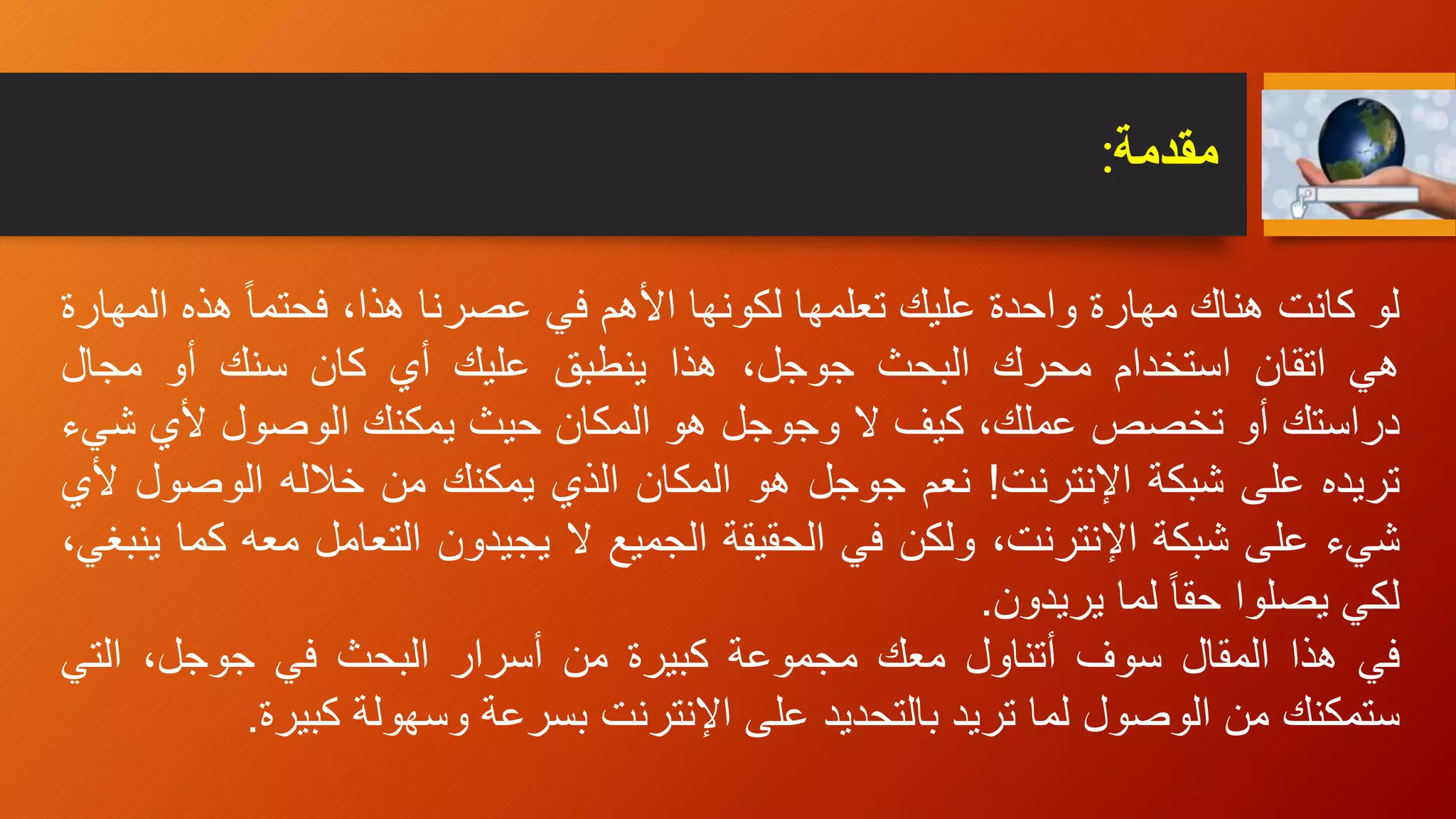 مقدمة:

لو كانت هناك مهارة واحدة عليك تعلمها لكونها الأهم في عصرنا هذا، فحتماً هذه المهارة هي اتقان استخدام محرك البحث جوجل، هذا ينطبق عليك أي كان سنك أو مجال دراستك أو تخصص عملك، كيف لا وجوجل هو المكان حيث يمكنك الوصول لأي شيء تريده على شبكة الإنترنت! نعم جوجل هو المكان الذي يمكنك من خلاله الوصول لأي شيء على شبكة الإنترنت، ولكن في الحقيقة الجميع لا يجيدون التعامل معه كما ينبغي، لكي يصلوا حقاً لما يريدون.
في هذا المقال سوف أتناول معك مجموعة كبيرة من أسرار البحث في جوجل، التي ستمكنك من الوصول لما تريد بالتحديد على الإنترنت بسرعة وسهولة كبيرة.